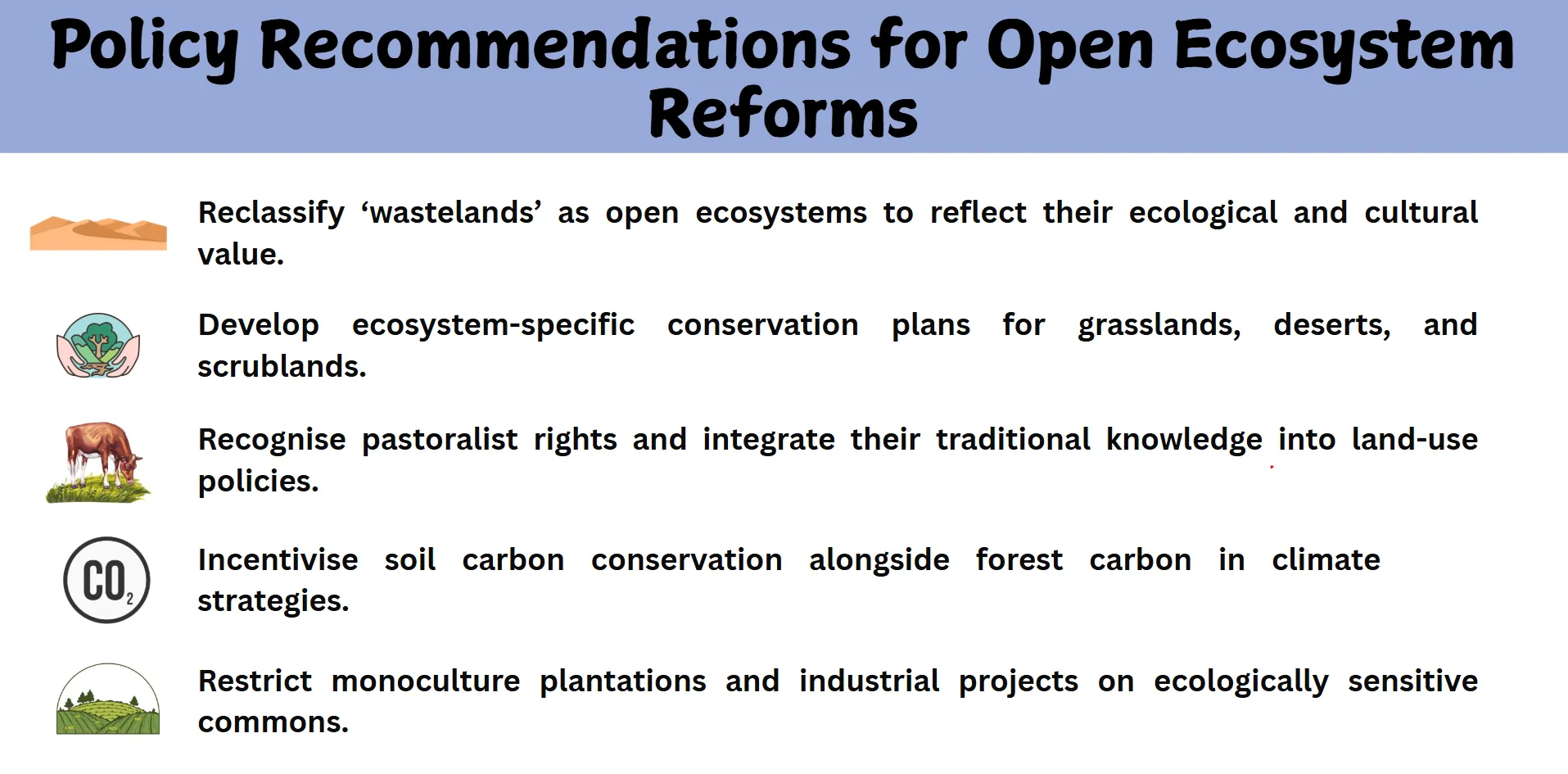 Policy Recommendations for Open Ecosystem Reforms

Reclassify ‘wastelands’ as open ecosystems to reflect their ecological and cultural value.

Develop ecosystem-specific conservation plans for grasslands, deserts, and scrublands.

Recognise pastoralist rights and integrate their traditional knowledge into land-use policies.

$CO_2$

Incentivise soil carbon conservation alongside forest carbon in climate strategies.

Restrict monoculture plantations and industrial projects on ecologically sensitive commons.